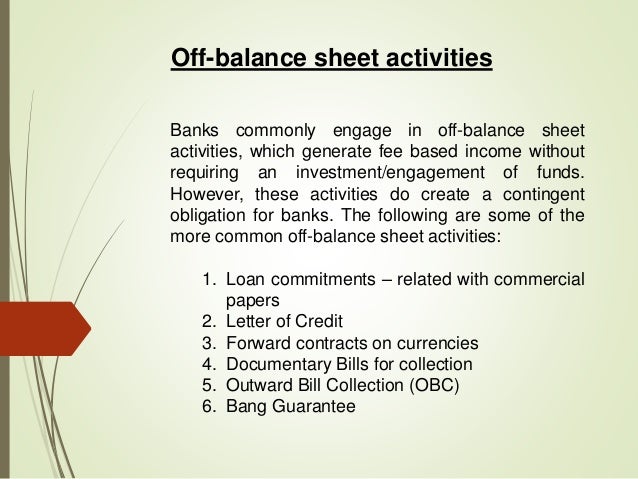 Off-balance sheet activities

Banks commonly engage in off-balance sheet activities, which generate fee based income without requiring an investment/engagement of funds. However, these activities do create a contingent obligation for banks. The following are some of the more common off-balance sheet activities:

1. Loan commitments – related with commercial papers
2. Letter of Credit
3. Forward contracts on currencies
4. Documentary Bills for collection
5. Outward Bill Collection (OBC)
6. Bang Guarantee